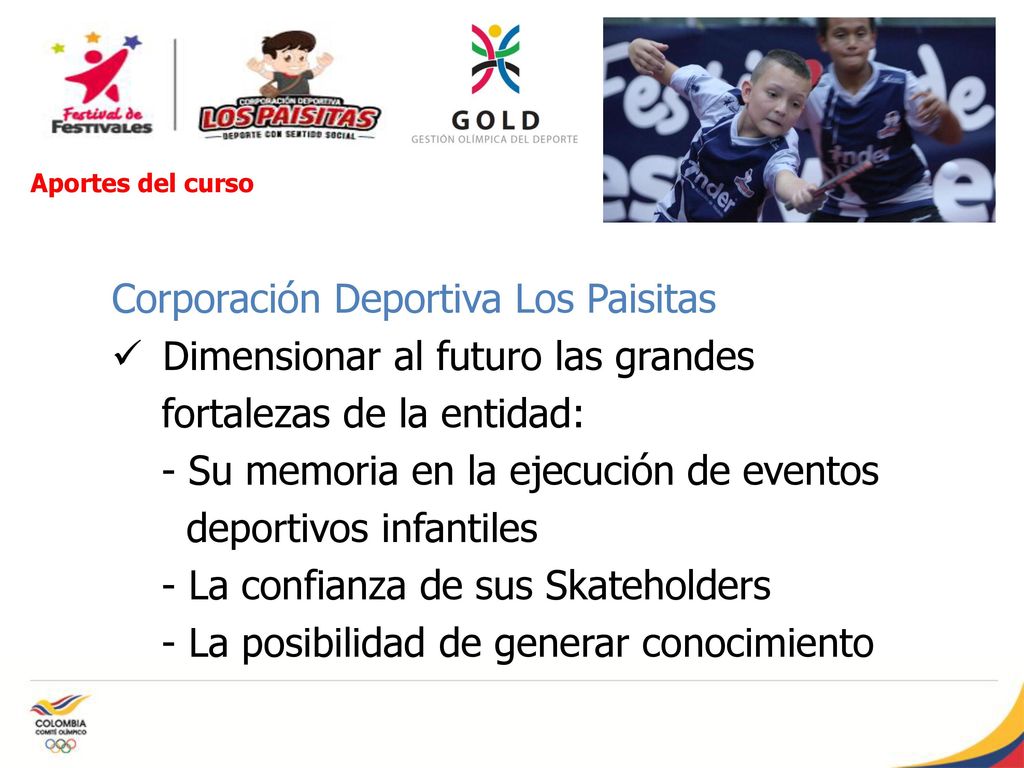 Festival de Festivales

CORPORACIÓN DEPORTIVA LOS PAISITAS DEPORTE CON SENTIDO SOCIAL

GOLD GESTIÓN OLÍMPICA DEL DEPORTE

Aportes del curso

Corporación Deportiva Los Paisitas
✓ Dimensionar al futuro las grandes fortalezas de la entidad:
- Su memoria en la ejecución de eventos deportivos infantiles
- La confianza de sus Skateholders
- La posibilidad de generar conocimiento

COLOMBIA COMITÉ OLÍMPICO